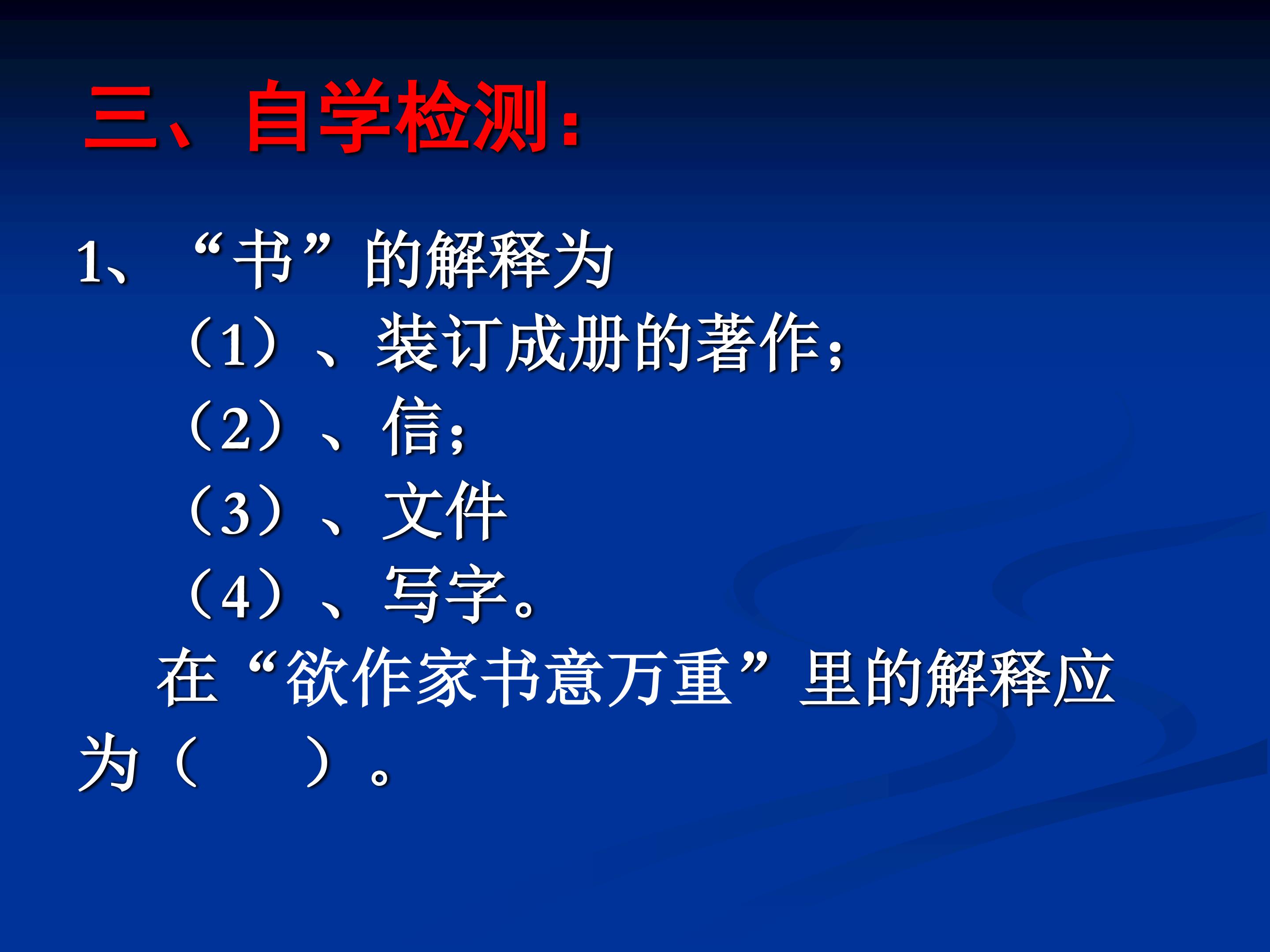 三、自学检测：

1、“书”的解释为

（1）、装订成册的著作；

（2）、信；

（3）、文件

（4）、写字。

在“欲作家书意万重”里的解释应为（    ）。